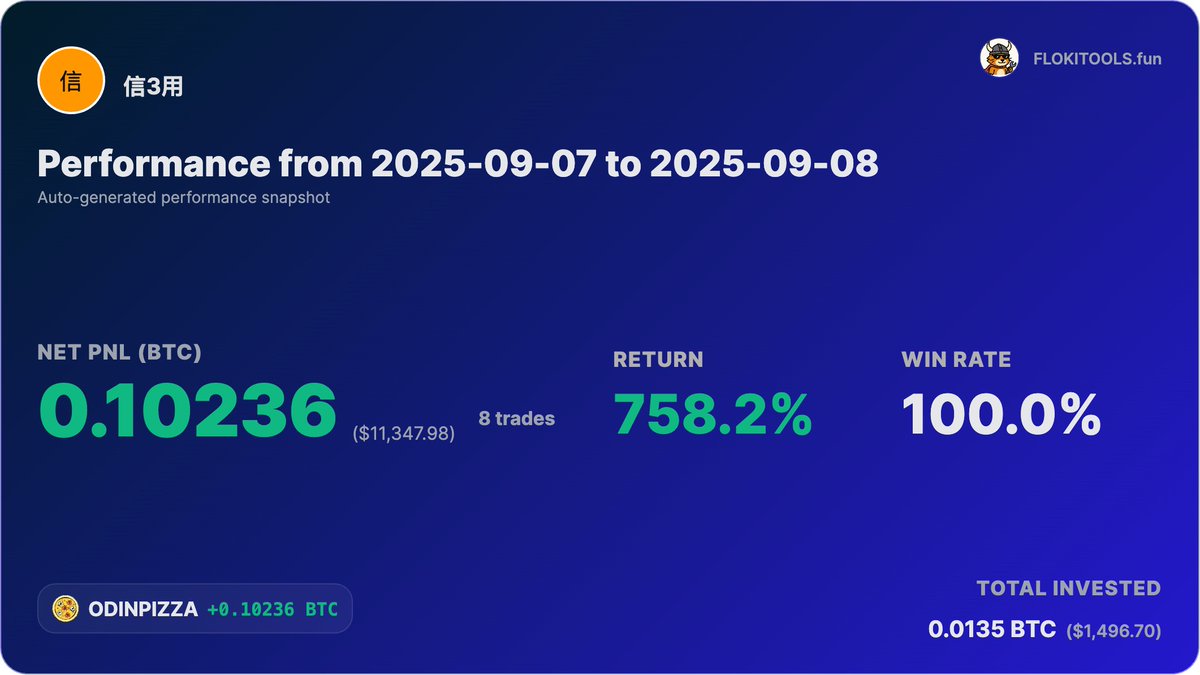 信

信3用

FLOKITOOLS.fun

Performance from 2025-09-07 to 2025-09-08

Auto-generated performance snapshot

NET PNL (BTC)

0.10236 ($11,347.98)

8 trades

RETURN

758.2%

WIN RATE

100.0%

ODINPIZZA +0.10236 BTC

TOTAL INVESTED

0.0135 BTC ($1,496.70)